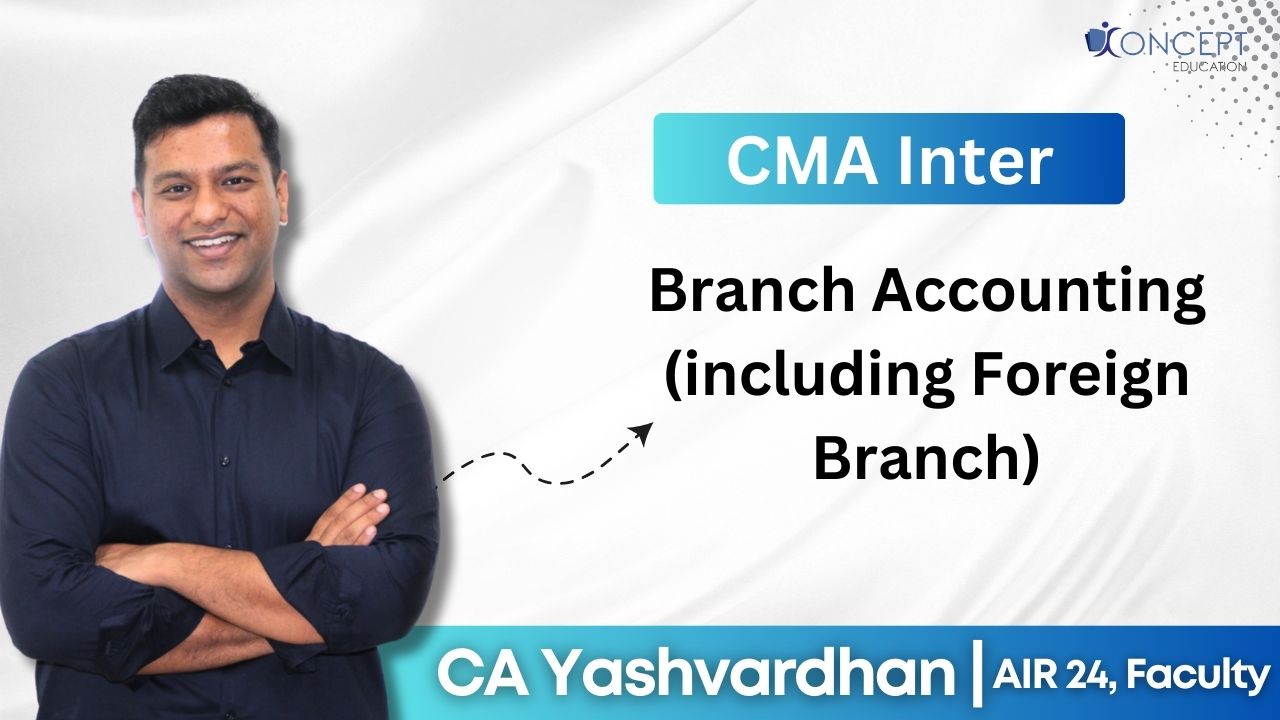 CONCEPT
EDUCATION

CMA Inter

Branch Accounting (including Foreign Branch)

CA Yashvardhan | AIR 24, Faculty